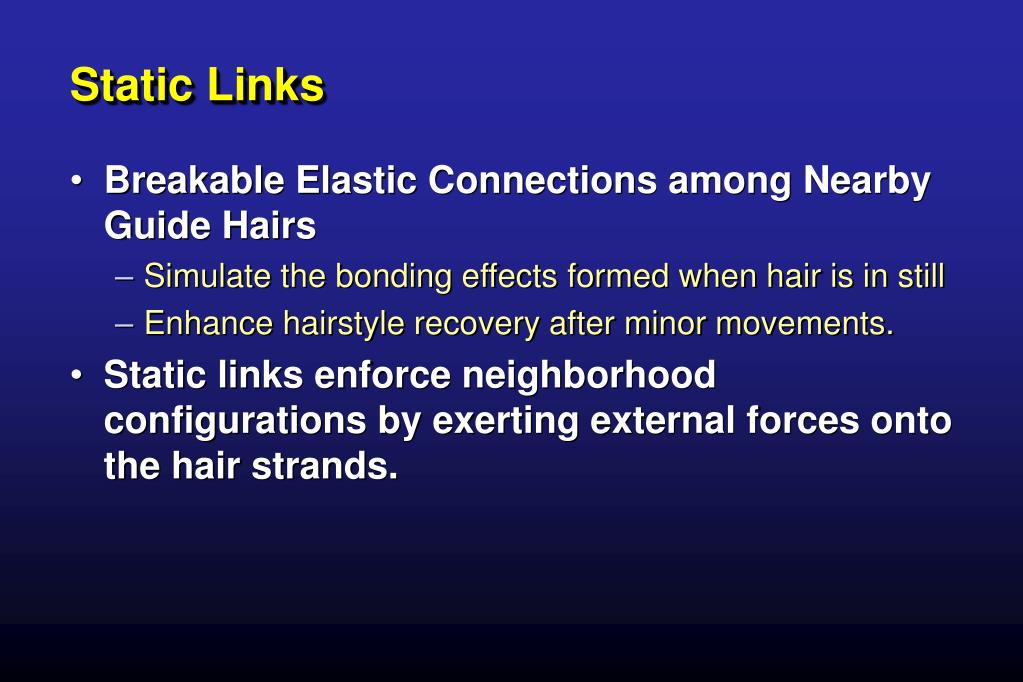 Static Links

• Breakable Elastic Connections among Nearby Guide Hairs
– Simulate the bonding effects formed when hair is in still
– Enhance hairstyle recovery after minor movements.

• Static links enforce neighborhood configurations by exerting external forces onto the hair strands.